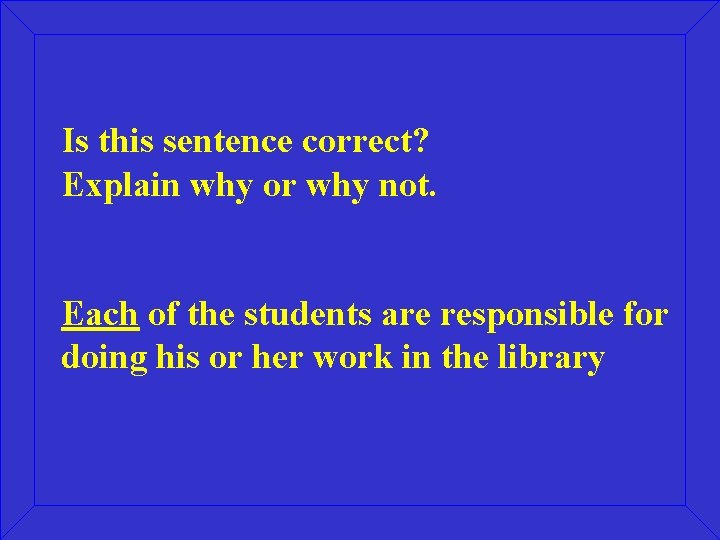 Is this sentence correct?
Explain why or why not.

Each of the students are responsible for doing his or her work in the library